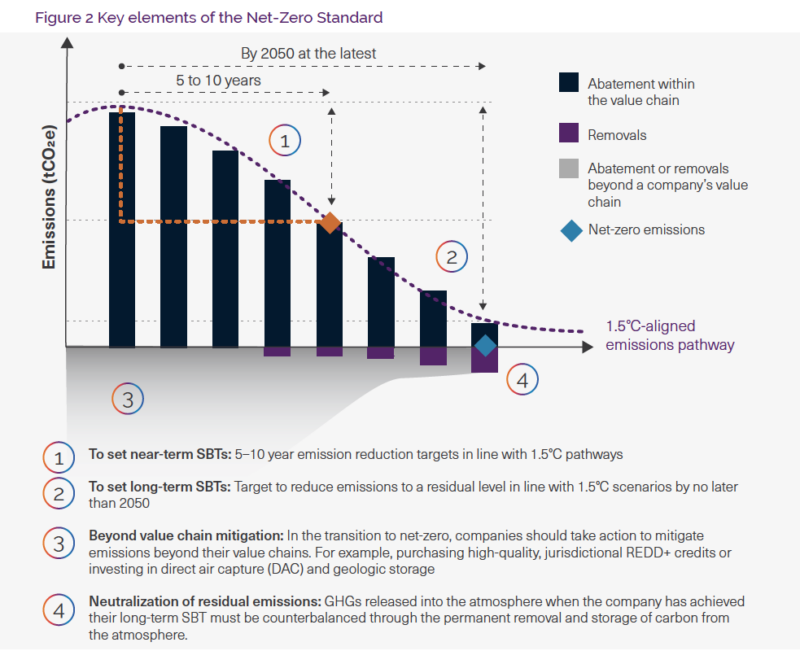 Figure 2 Key elements of the Net-Zero Standard

By 2050 at the latest

5 to 10 years

Emissions ($tCO_2e$)

1

2

3

4

Abatement within the value chain

Removals

Abatement or removals beyond a company's value chain

Net-zero emissions

1.5°C-aligned emissions pathway

1 **To set near-term SBTs:** 5–10 year emission reduction targets in line with 1.5°C pathways

2 **To set long-term SBTs:** Target to reduce emissions to a residual level in line with 1.5°C scenarios by no later than 2050

3 **Beyond value chain mitigation:** In the transition to net-zero, companies should take action to mitigate emissions beyond their value chains. For example, purchasing high-quality, jurisdictional REDD+ credits or investing in direct air capture (DAC) and geologic storage

4 **Neutralization of residual emissions:** GHGs released into the atmosphere when the company has achieved their long-term SBT must be counterbalanced through the permanent removal and storage of carbon from the atmosphere.